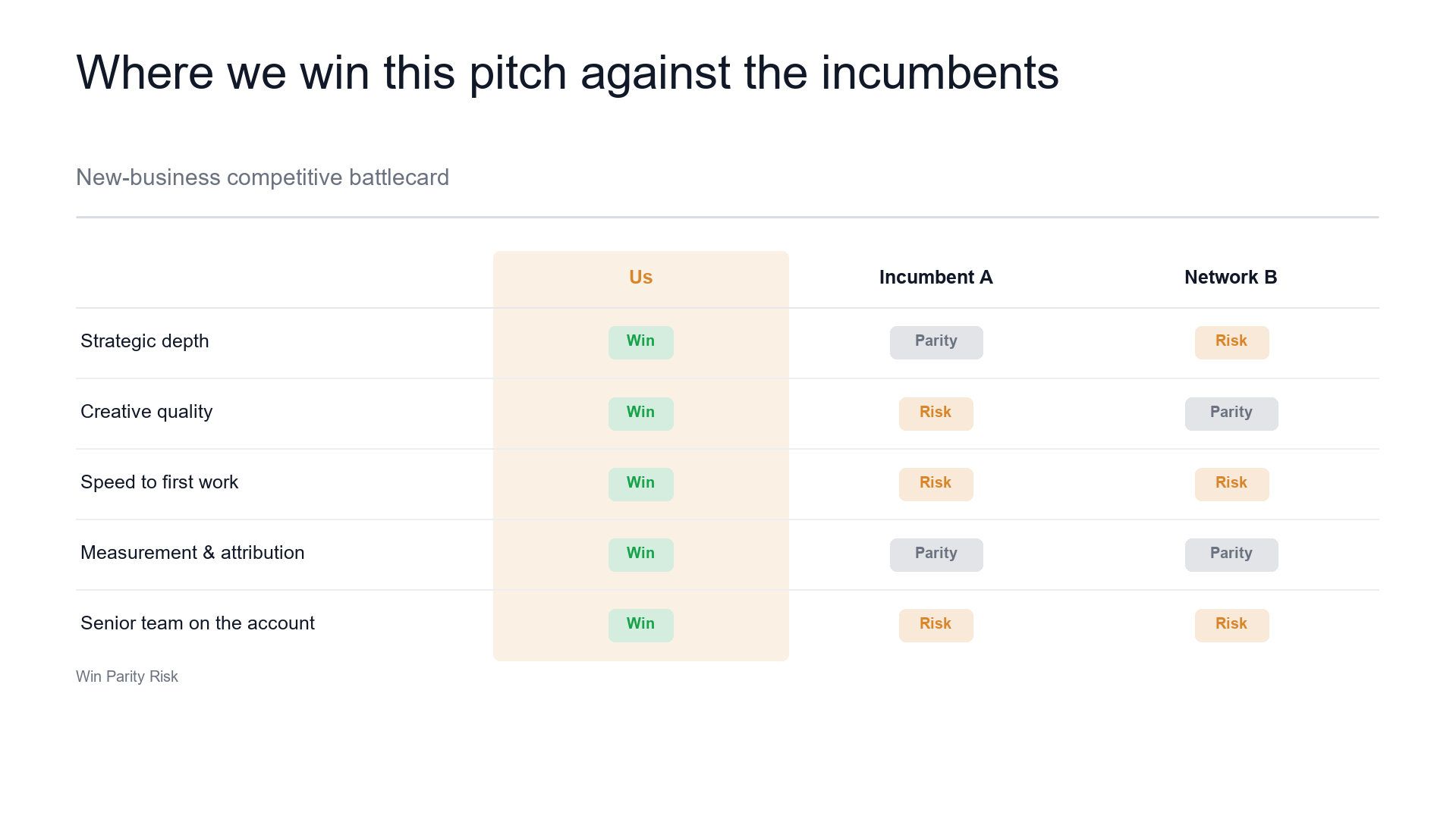 Where we win this pitch against the incumbents

New-business competitive battlecard

| | Us | Incumbent A | Network B |
|---|---|---|---|
| Strategic depth | Win | Parity | Risk |
| Creative quality | Win | Risk | Parity |
| Speed to first work | Win | Risk | Risk |
| Measurement & attribution | Win | Parity | Parity |
| Senior team on the account | Win | Risk | Risk |

Win Parity Risk